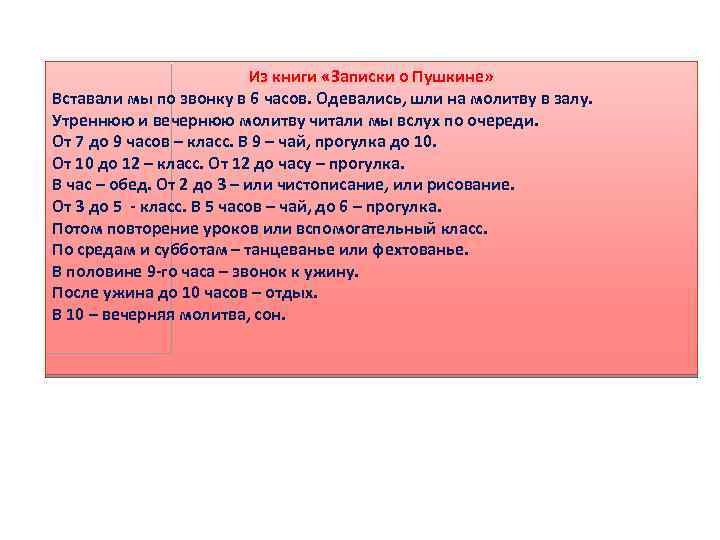 Из книги «Записки о Пушкине»
Вставали мы по звонку в 6 часов. Одевались, шли на молитву в залу.
Утреннюю и вечернюю молитву читали мы вслух по очереди.
От 7 до 9 часов – класс. В 9 – чай, прогулка до 10.
От 10 до 12 – класс. От 12 до часу – прогулка.
В час – обед. От 2 до 3 – или чистописание, или рисование.
От 3 до 5 - класс. В 5 часов – чай, до 6 – прогулка.
Потом повторение уроков или вспомогательный класс.
По средам и субботам – танцеванье или фехтованье.
В половине 9-го часа – звонок к ужину.
После ужина до 10 часов – отдых.
В 10 – вечерняя молитва, сон.